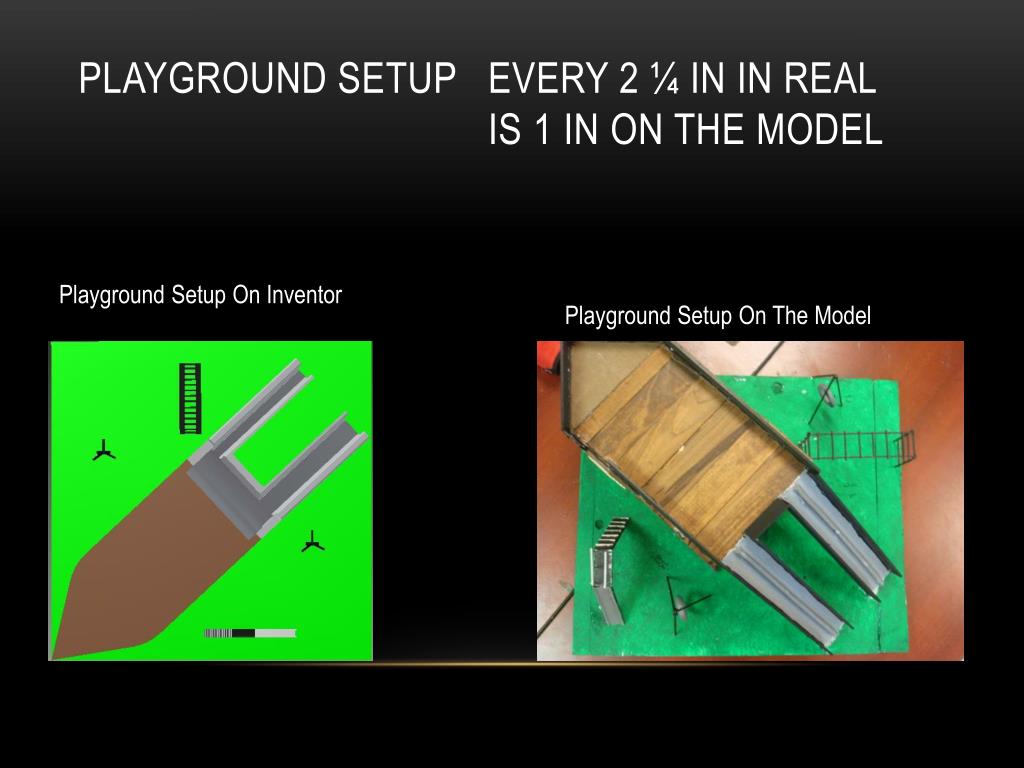 PLAYGROUND SETUP

EVERY 2 ¼ IN IN REAL IS 1 IN ON THE MODEL

Playground Setup On Inventor

Playground Setup On The Model